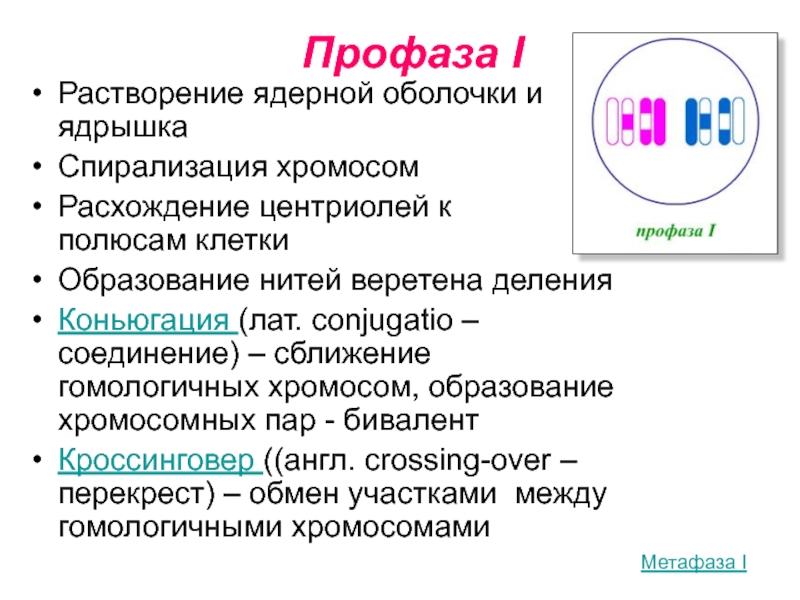 Профаза I

- Растворение ядерной оболочки и ядрышка
- Спирализация хромосом
- Расхождение центриолей к полюсам клетки
- Образование нитей веретена деления
- Коньюгация (лат. conjugatio – соединение) – сближение гомологичных хромосом, образование хромосомных пар - бивалент
- Кроссинговер ((англ. crossing-over – перекрест) – обмен участками между гомологичными хромосомами

профаза I

Метафаза I